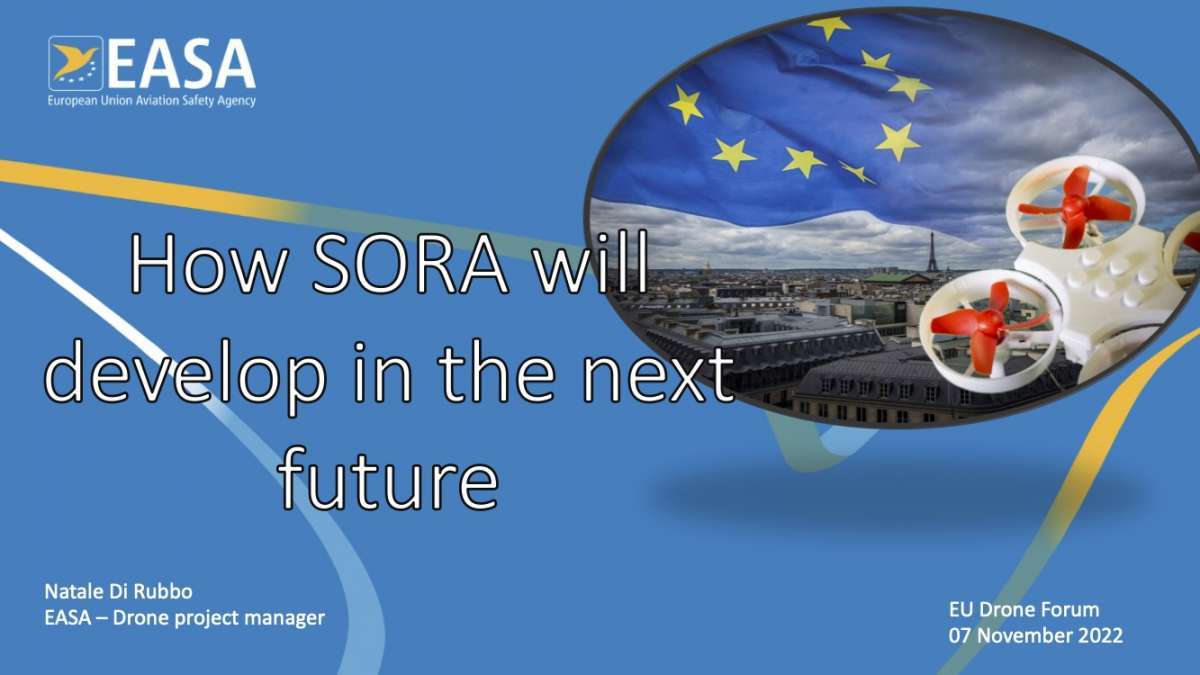 EASA
European Union Aviation Safety Agency

How SORA will develop in the next future

Natale Di Rubbo
EASA – Drone project manager

EU Drone Forum
07 November 2022